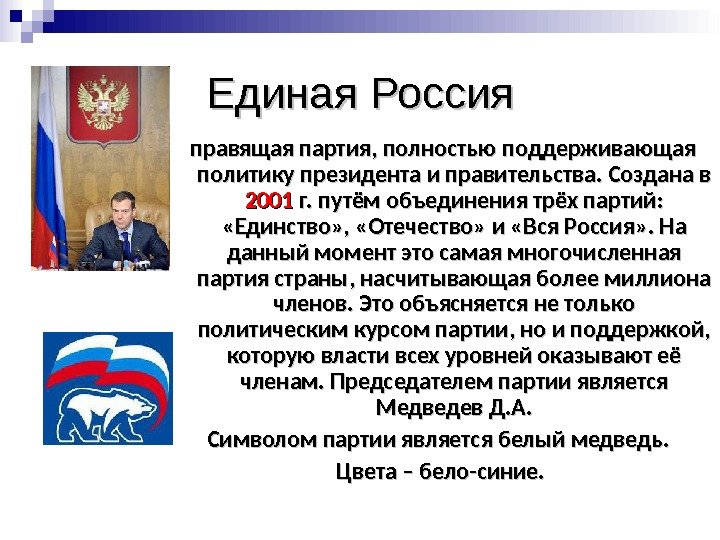 Единая Россия

правящая партия, полностью поддерживающая политику президента и правительства. Создана в 2001 г. путём объединения трёх партий: «Единство», «Отечество» и «Вся Россия». На данный момент это самая многочисленная партия страны, насчитывающая более миллиона членов. Это объясняется не только политическим курсом партии, но и поддержкой, которую власти всех уровней оказывают её членам. Председателем партии является Медведев Д.А.

Символом партии является белый медведь.

Цвета – бело-синие.